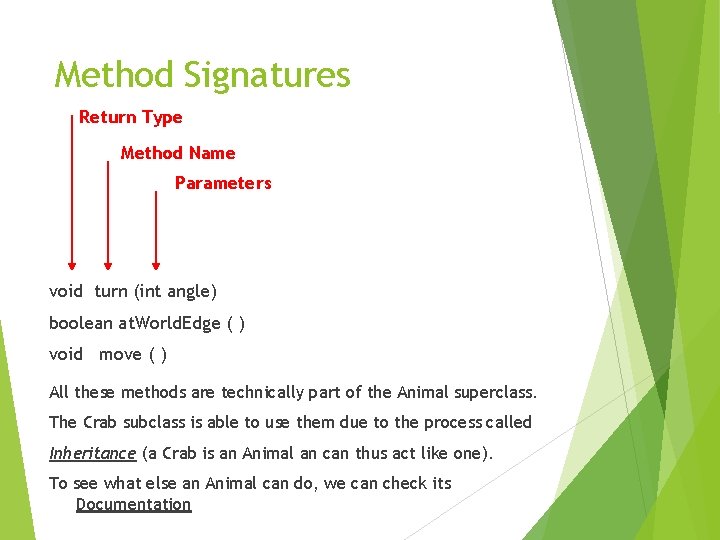 Method Signatures

Return Type

Method Name

Parameters

void turn (int angle)

boolean atWorldEdge ( )

void move ( )

All these methods are technically part of the Animal superclass.

The Crab subclass is able to use them due to the process called

Inheritance (a Crab is an Animal an can thus act like one).

To see what else an Animal can do, we can check its Documentation